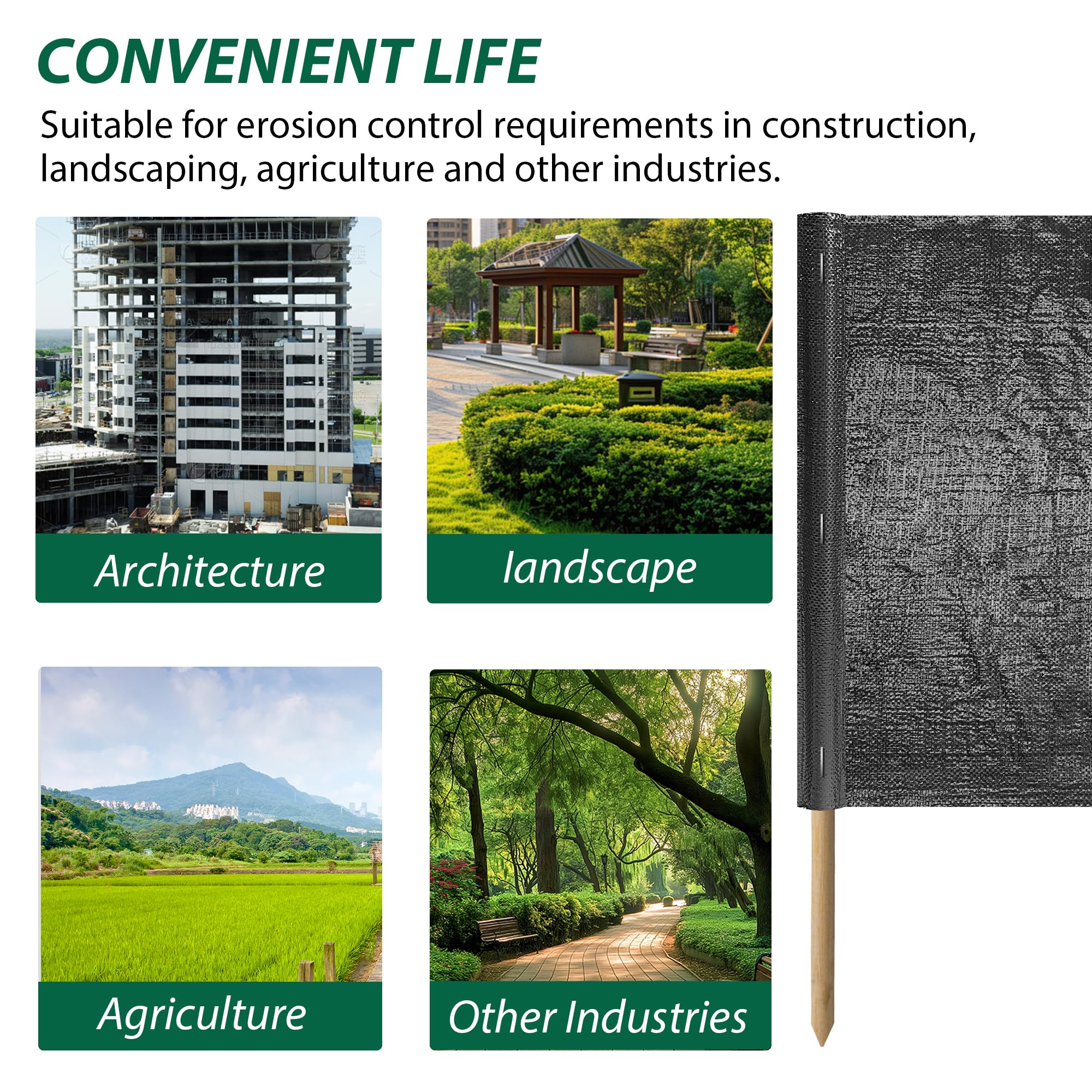 CONVENIENT LIFE

Suitable for erosion control requirements in construction, landscaping, agriculture and other industries.

Architecture

landscape

Agriculture

Other Industries